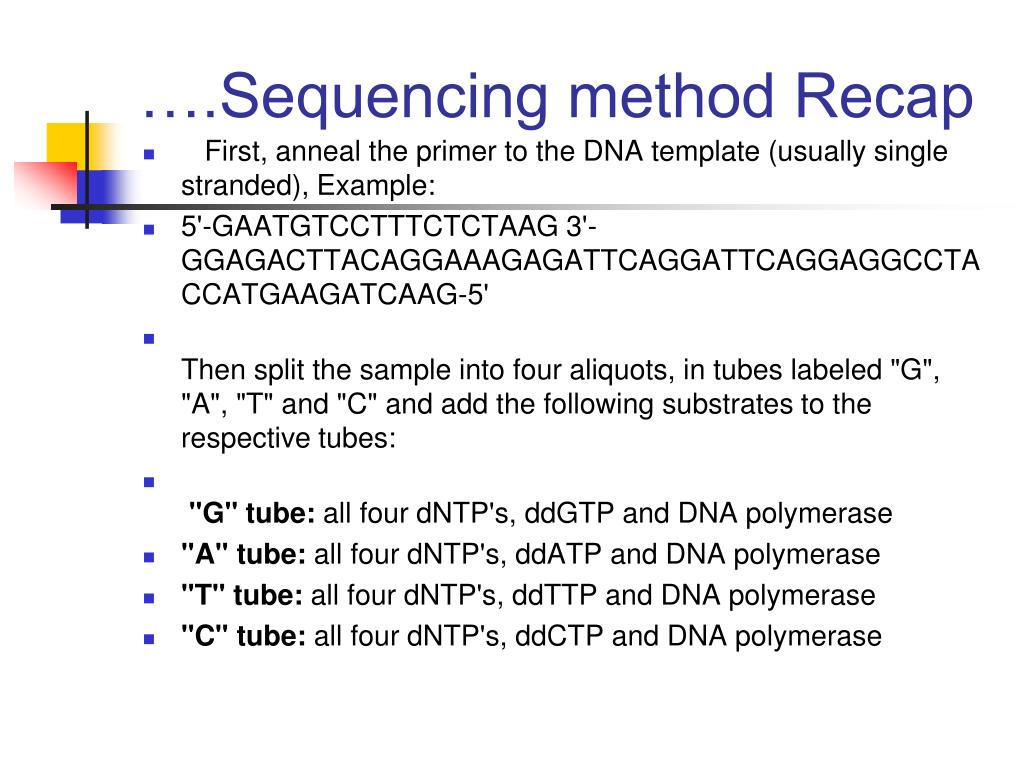 ….Sequencing method Recap

First, anneal the primer to the DNA template (usually single stranded), Example:

5'-GAATGTCCTTTCTCTAAG 3'-GGAGACTTACAGGAAAGAGATTCAGGATTCAGGAGGCCTACCATGAAGATCAAG-5'

Then split the sample into four aliquots, in tubes labeled "G", "A", "T" and "C" and add the following substrates to the respective tubes:

"G" tube: all four dNTP's, ddGTP and DNA polymerase

"A" tube: all four dNTP's, ddATP and DNA polymerase

"T" tube: all four dNTP's, ddTTP and DNA polymerase

"C" tube: all four dNTP's, ddCTP and DNA polymerase